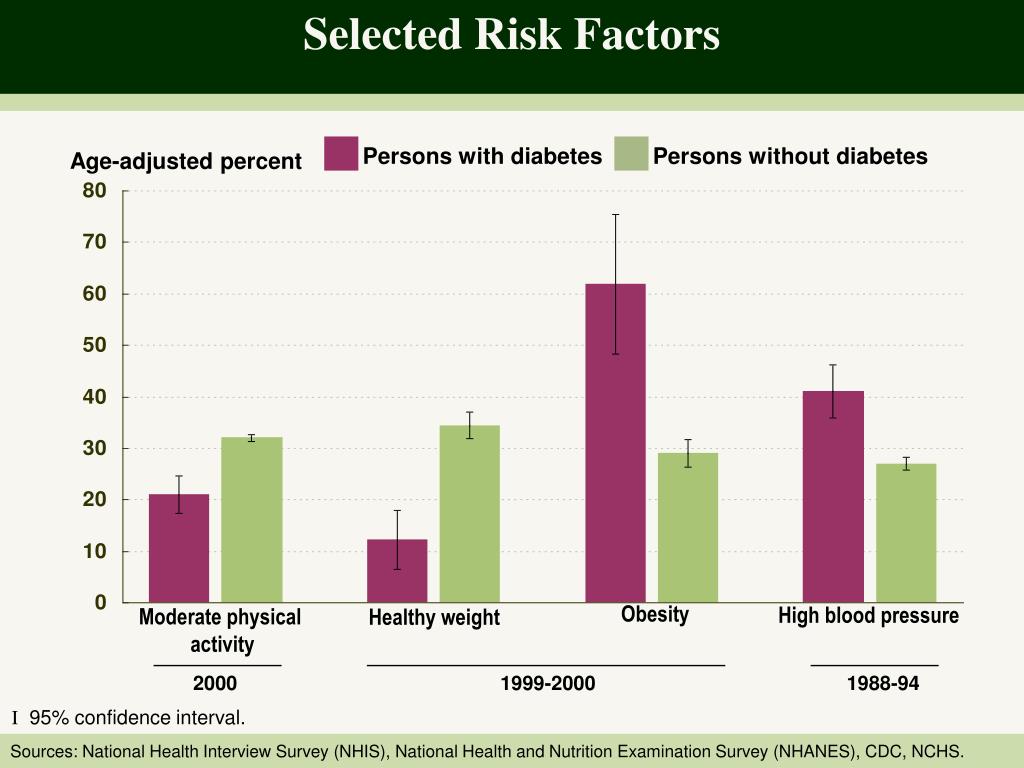 Selected Risk Factors

Age-adjusted percent

Persons with diabetes Persons without diabetes

80
70
60
50
40
30
20
10
0

Moderate physical activity
Healthy weight
Obesity
High blood pressure

2000
1999-2000
1988-94

I 95% confidence interval.

Sources: National Health Interview Survey (NHIS), National Health and Nutrition Examination Survey (NHANES), CDC, NCHS.